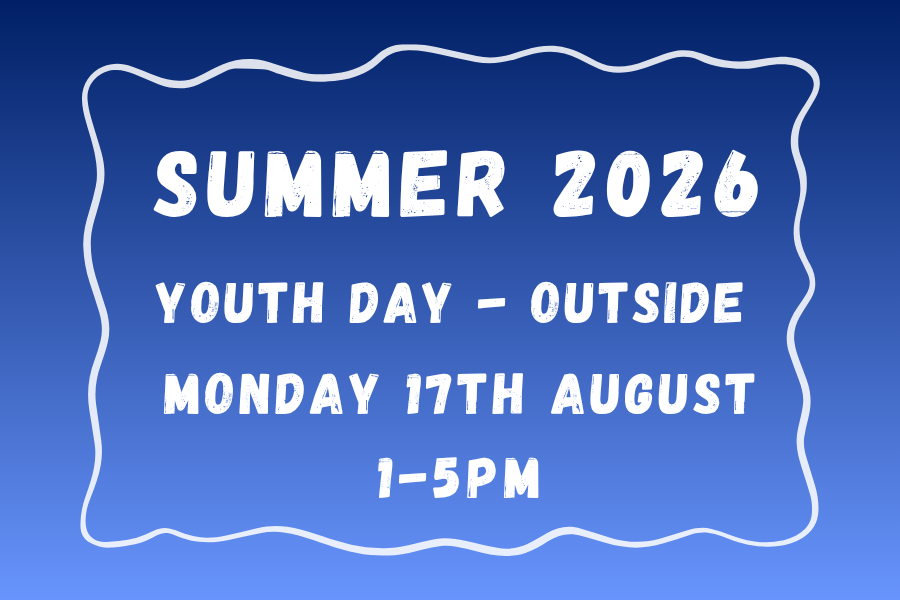 SUMMER 2026

YOUTH DAY - OUTSIDE

MONDAY 17TH AUGUST

1-5PM